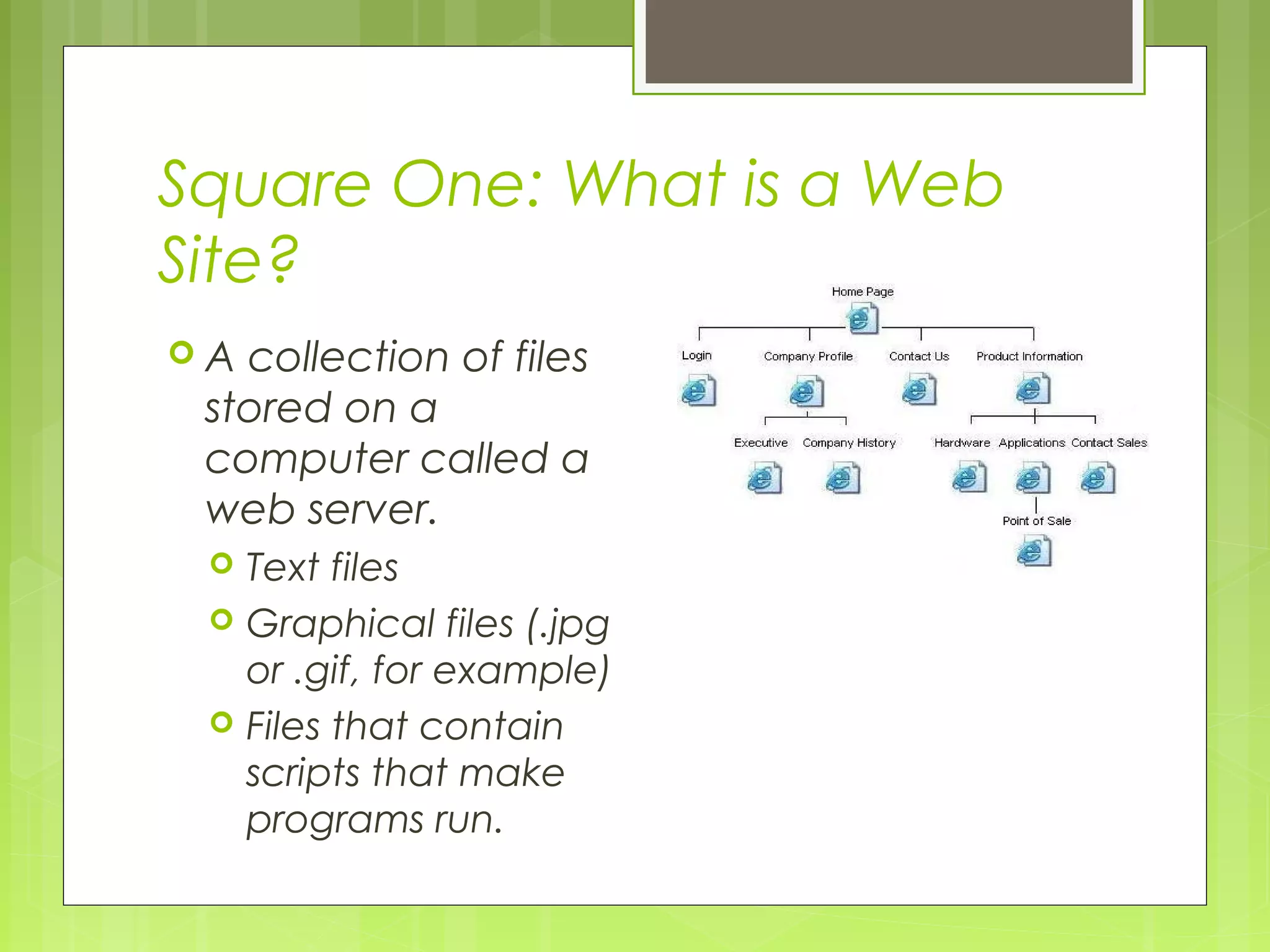 Square One: What is a Web Site?

A collection of files stored on a computer called a web server.

Text files

Graphical files (.jpg or .gif, for example)

Files that contain scripts that make programs run.

Home Page

Login

Company Profile

Contact Us

Product Information

Executive

Company History

Hardware

Applications

Contact Sales

Point of Sale